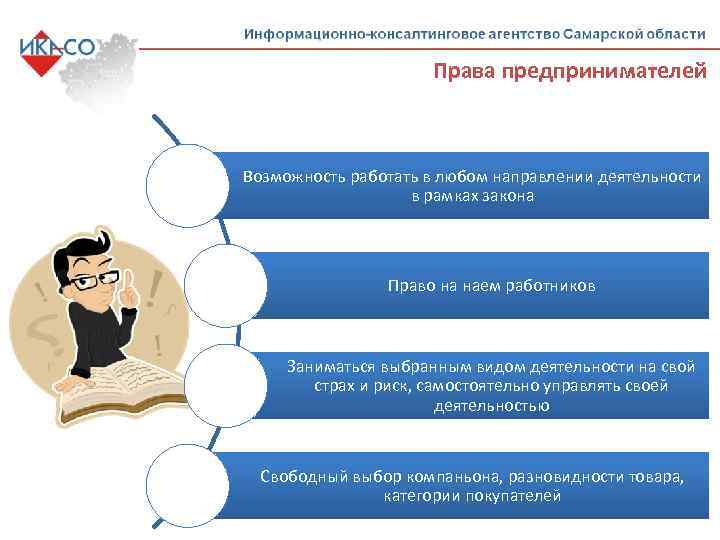 ИКАСО

Информационно-консалтинговое агентство Самарской области

Права предпринимателей

Возможность работать в любом направлении деятельности в рамках закона

Право на наем работников

Заниматься выбранным видом деятельности на свой страх и риск, самостоятельно управлять своей деятельностью

Свободный выбор компаньона, разновидности товара, категории покупателей